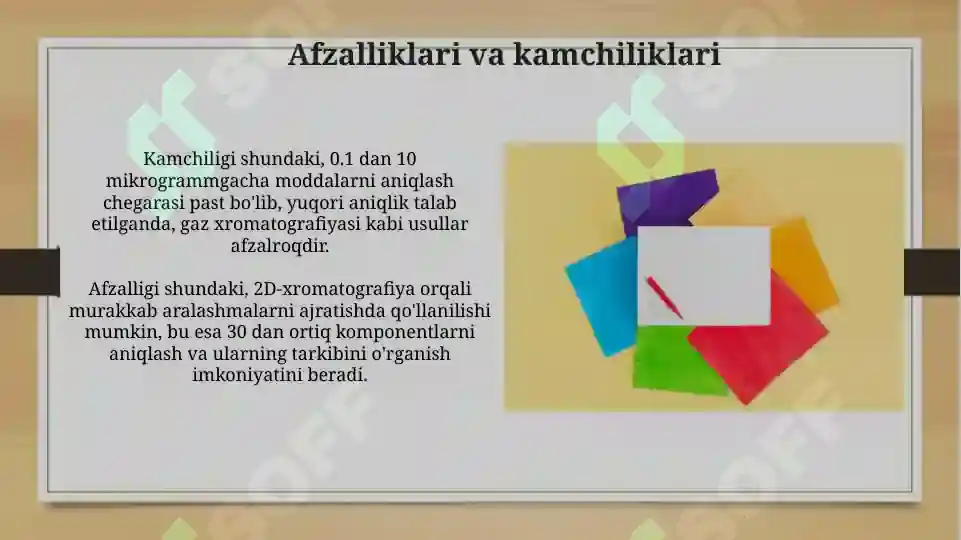 Afzalliklari va kamchiliklari

Kamchiligi shundaki, 0.1 dan 10 mikrogrammgacha moddalarni aniqlash chegarasi past bo'lib, yuqori aniqlik talab etilganda, gaz xromatografiyasi kabi usullar afzalroqdir.

Afzalligi shundaki, 2D-xromatografiya orqali murakkab aralashmalarni ajratishda qo'llanilishi mumkin, bu esa 30 dan ortiq komponentlarni aniqlash va ularning tarkibini o'rganish imkoniyatini beradi.